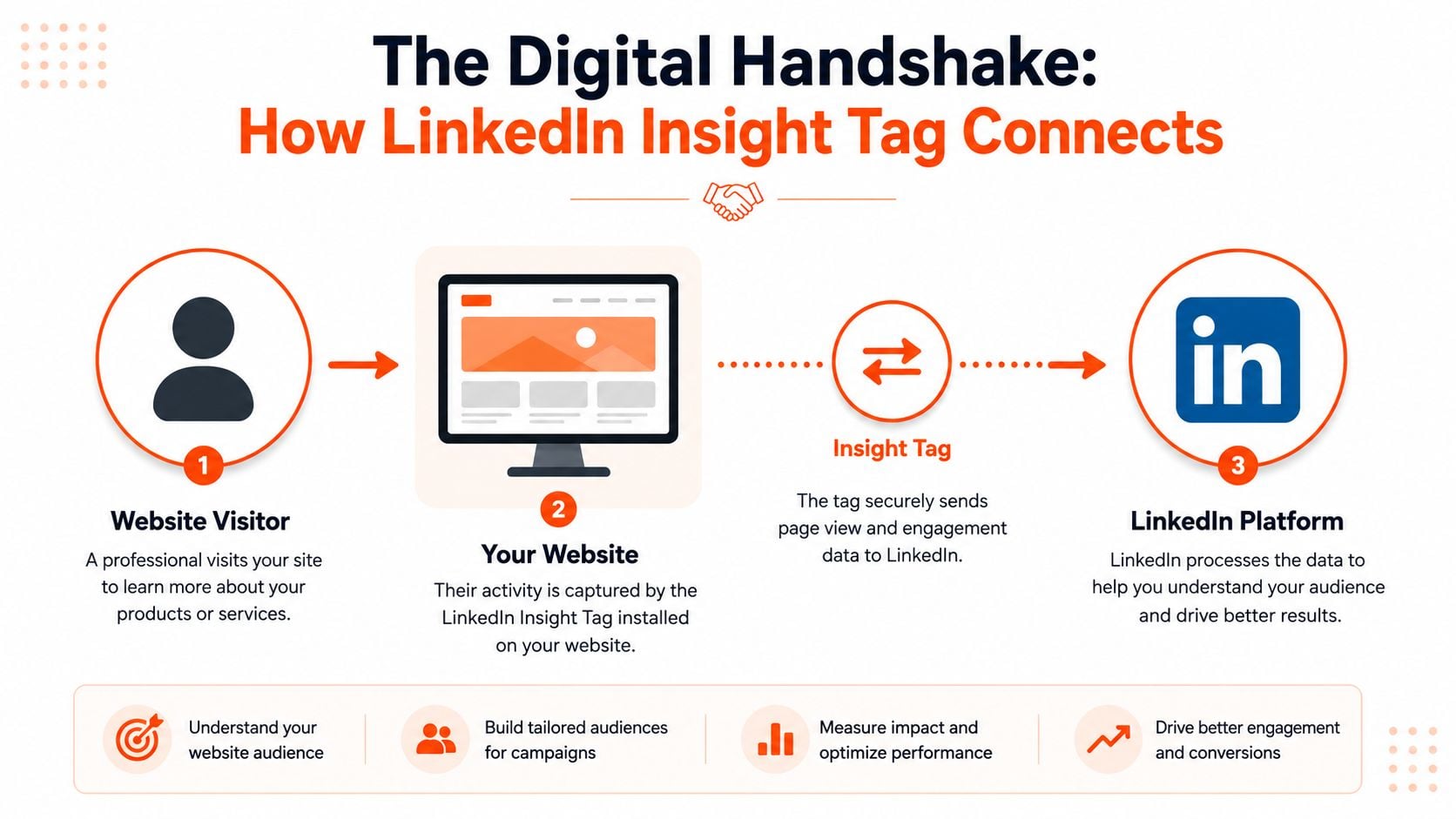 The Digital Handshake:
How LinkedIn Insight Tag Connects

1

Website Visitor

A professional visits your site to learn more about your products or services.

2

Your Website

Their activity is captured by the LinkedIn Insight Tag installed on your website.

Insight Tag

The tag securely sends page view and engagement data to LinkedIn.

in

3

LinkedIn Platform

LinkedIn processes the data to help you understand your audience and drive better results.

Understand your website audience

Build tailored audiences for campaigns

Measure impact and optimize performance

Drive better engagement and conversions